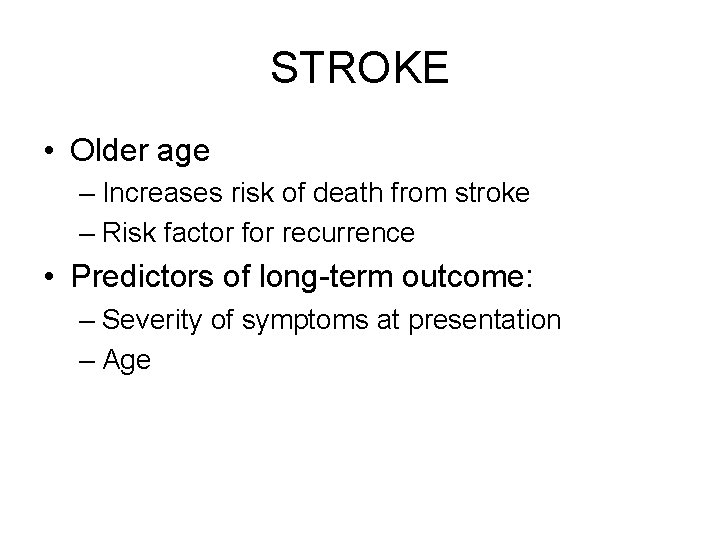 STROKE

• Older age
– Increases risk of death from stroke
– Risk factor for recurrence
• Predictors of long-term outcome:
– Severity of symptoms at presentation
– Age